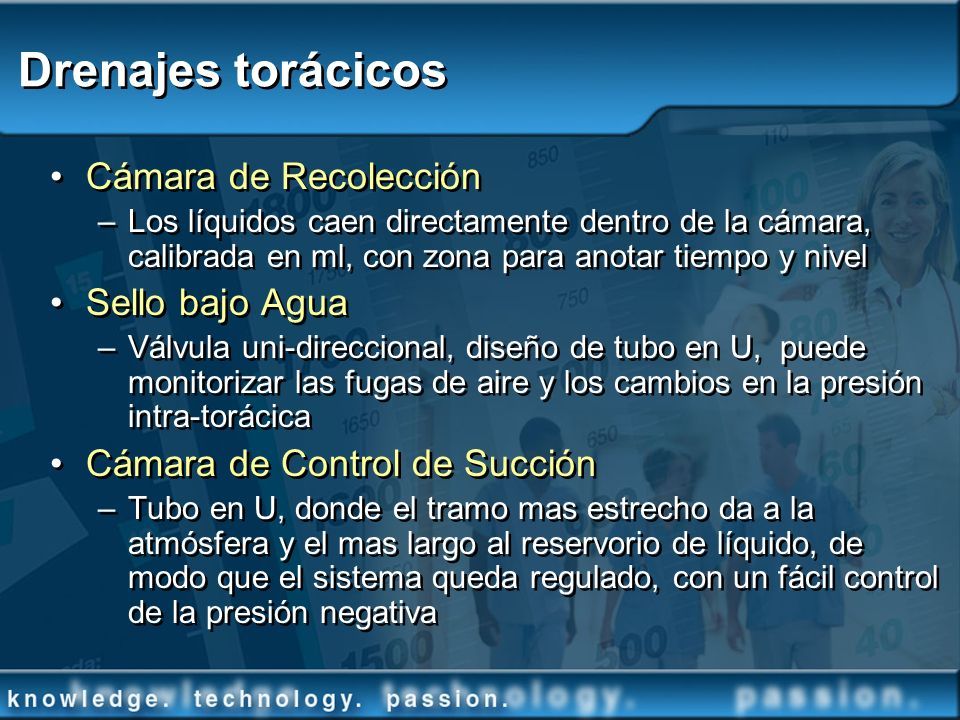 Drenajes torácicos

• Cámara de Recolección
– Los líquidos caen directamente dentro de la cámara, calibrada en ml, con zona para anotar tiempo y nivel

• Sello bajo Agua
– Válvula uni-direccional, diseño de tubo en U, puede monitorizar las fugas de aire y los cambios en la presión intra-torácica

• Cámara de Control de Succión
– Tubo en U, donde el tramo mas estrecho da a la atmósfera y el mas largo al reservorio de líquido, de modo que el sistema queda regulado, con un fácil control de la presión negativa

knowledge. technology. passion.